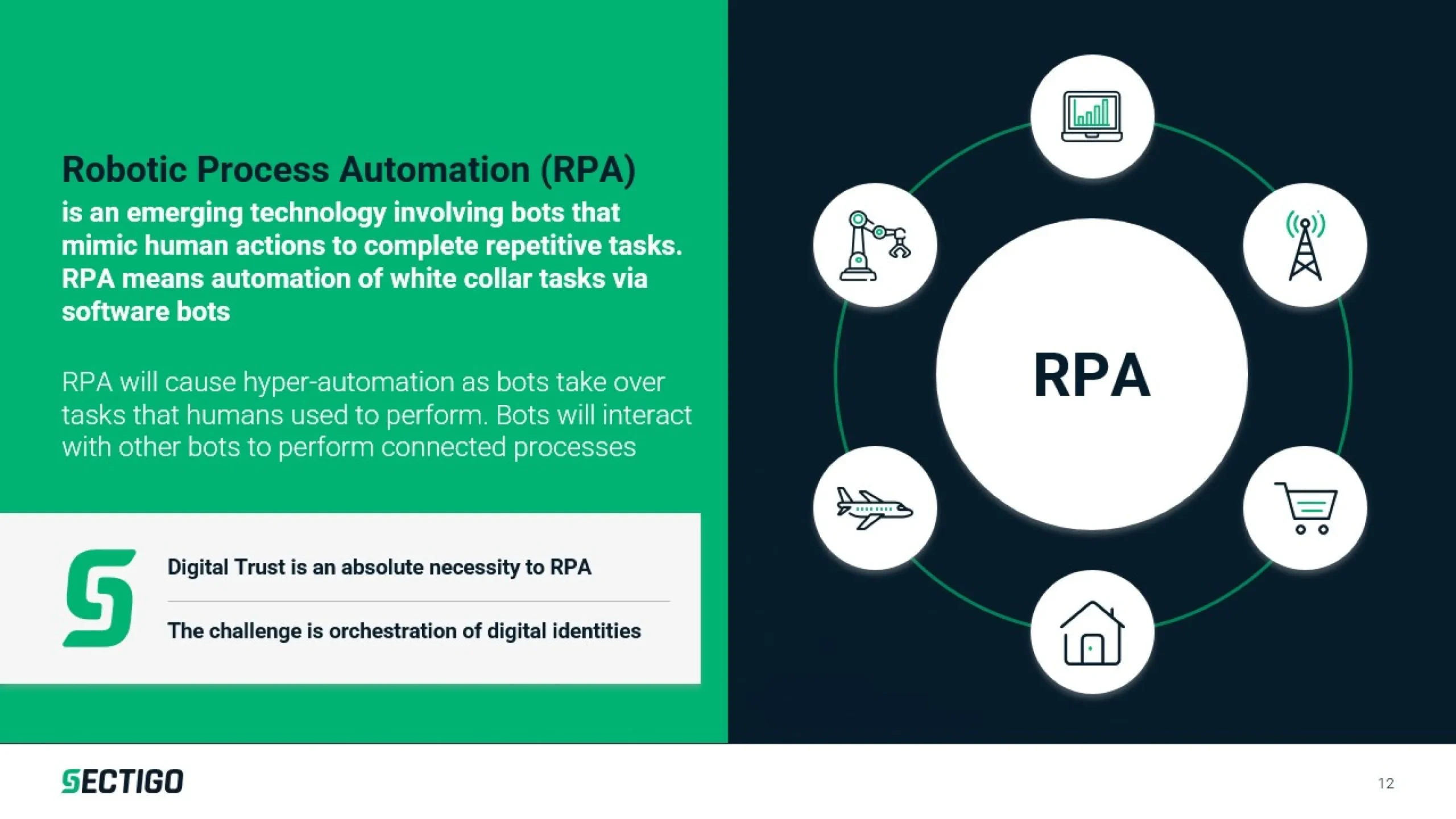 Robotic Process Automation (RPA)
is an emerging technology involving bots that mimic human actions to complete repetitive tasks. RPA means automation of white collar tasks via software bots

RPA will cause hyper-automation as bots take over tasks that humans used to perform. Bots will interact with other bots to perform connected processes

Digital Trust is an absolute necessity to RPA

The challenge is orchestration of digital identities

RPA

SECTIGO

12